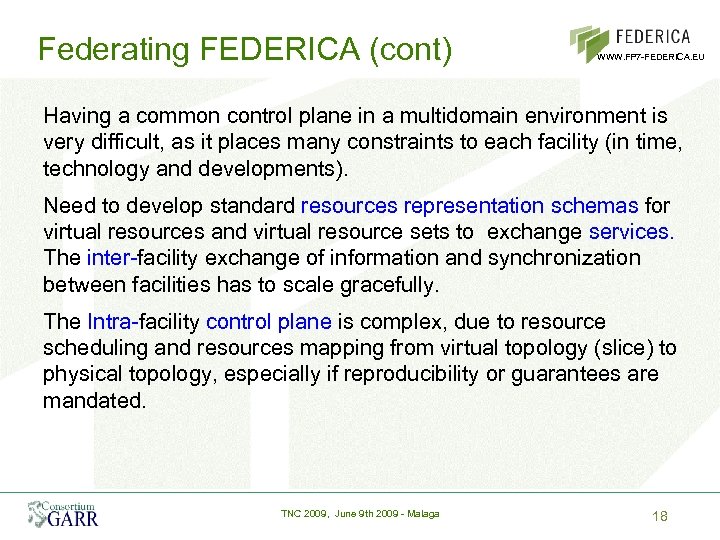 Federating FEDERICA (cont)

FEDERICA
WWW.FP7-FEDERICA.EU

Having a common control plane in a multidomain environment is very difficult, as it places many constraints to each facility (in time, technology and developments).

Need to develop standard resources representation schemas for virtual resources and virtual resource sets to exchange services. The inter-facility exchange of information and synchronization between facilities has to scale gracefully.

The Intra-facility control plane is complex, due to resource scheduling and resources mapping from virtual topology (slice) to physical topology, especially if reproducibility or guarantees are mandated.

Consortium GARR

TNC 2009, June 9th 2009 - Malaga

18